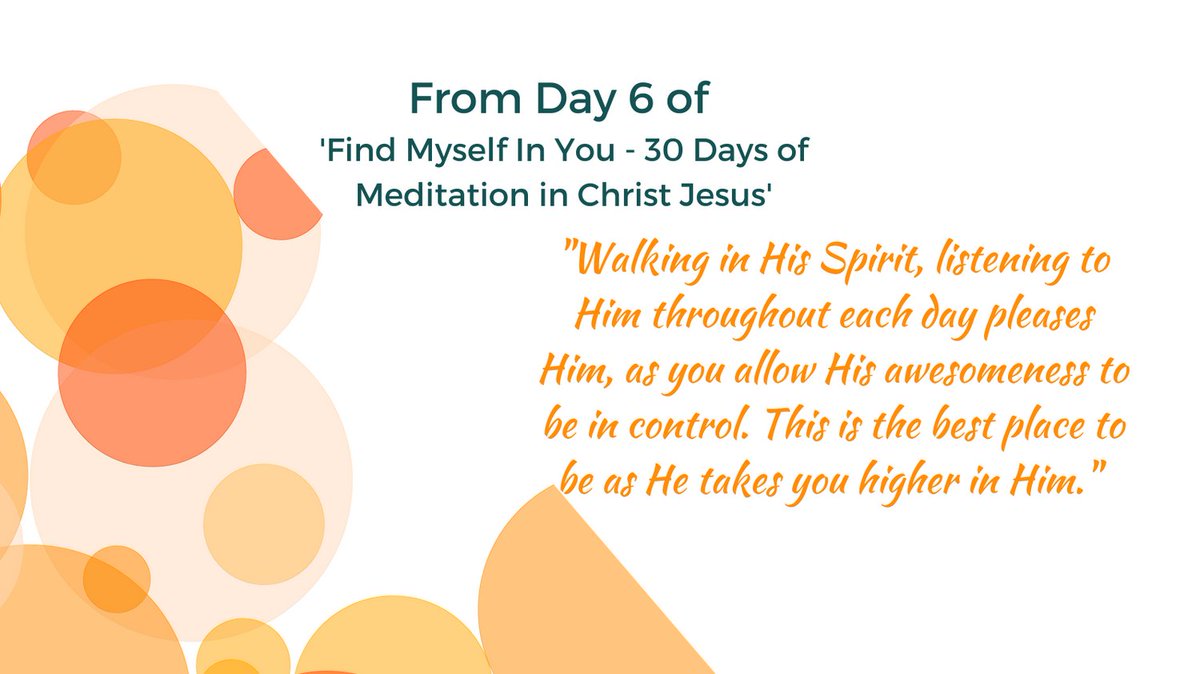 From Day 6 of
'Find Myself In You - 30 Days of Meditation in Christ Jesus'

"Walking in His Spirit, listening to Him throughout each day pleases Him, as you allow His awesomeness to be in control. This is the best place to be as He takes you higher in Him."